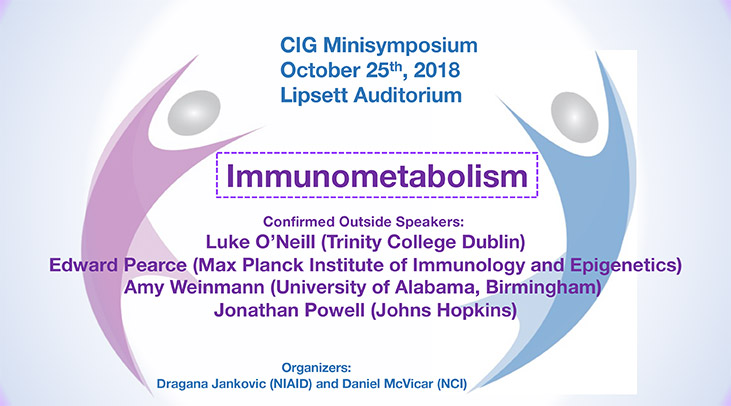 CIG Minisymposium
October 25$^{th}$, 2018
Lipsett Auditorium

Immunometabolism

Confirmed Outside Speakers:
Luke O'Neill (Trinity College Dublin)
Edward Pearce (Max Planck Institute of Immunology and Epigenetics)
Amy Weinmann (University of Alabama, Birmingham)
Jonathan Powell (Johns Hopkins)

Organizers:
Dragana Jankovic (NIAID) and Daniel McVicar (NCI)